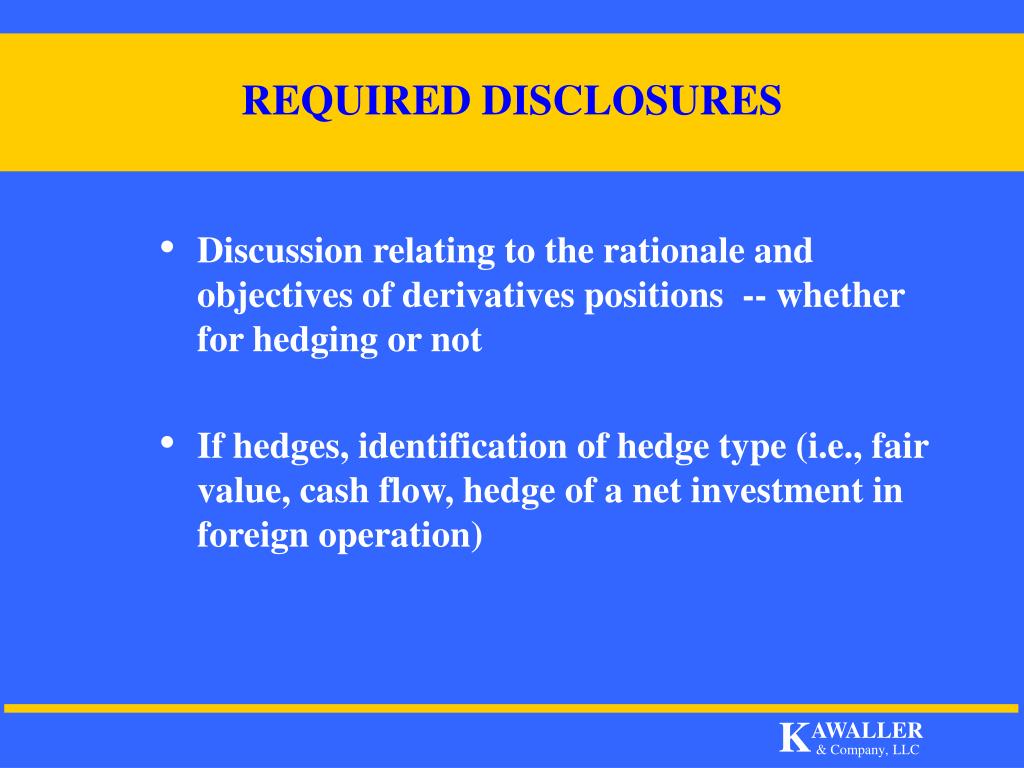 REQUIRED DISCLOSURES

• Discussion relating to the rationale and objectives of derivatives positions -- whether for hedging or not

• If hedges, identification of hedge type (i.e., fair value, cash flow, hedge of a net investment in foreign operation)

KAWALLER
& Company, LLC